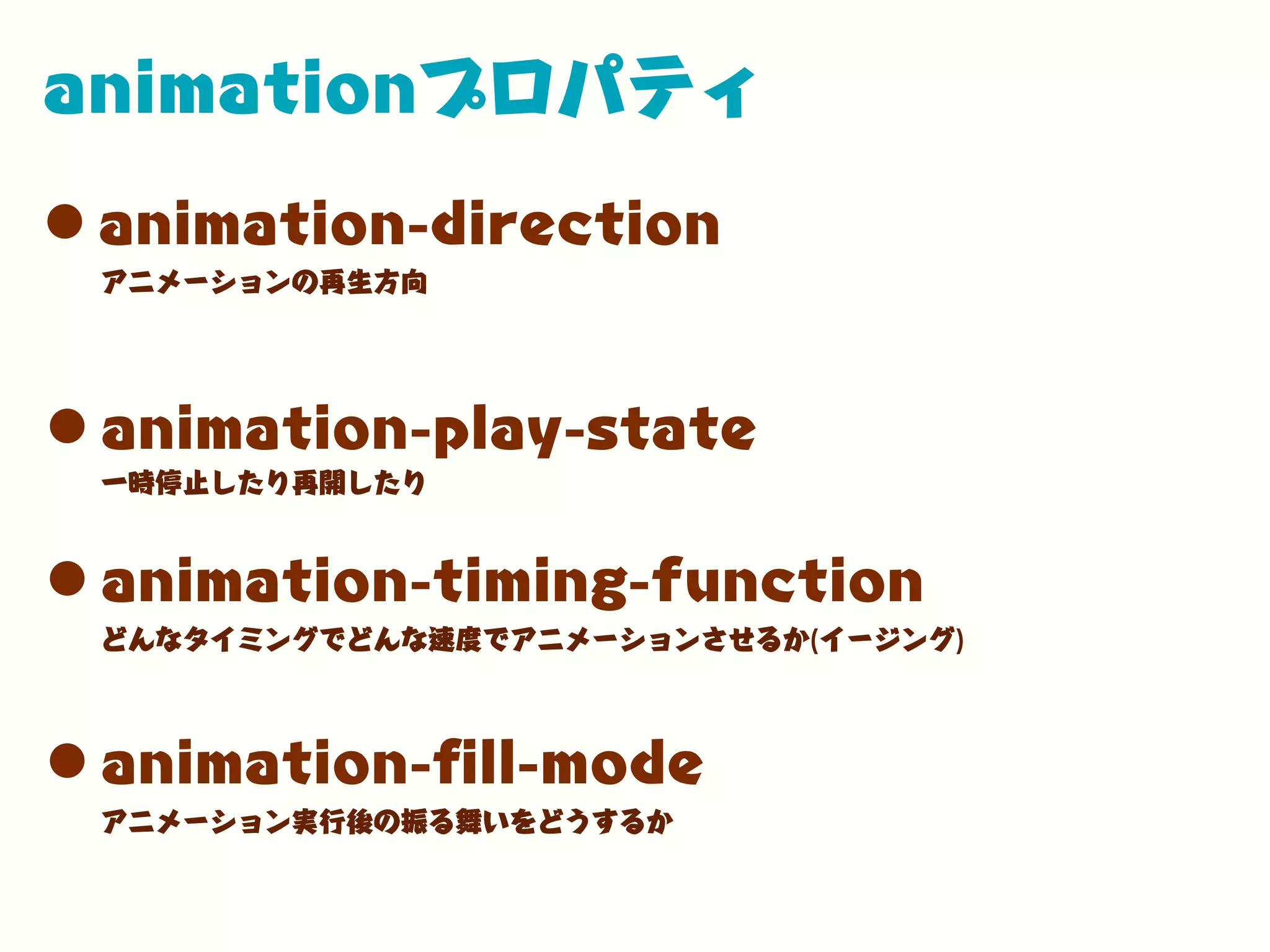 animationプロパティ

● animation-direction
アニメーションの再生方向

● animation-play-state
一時停止したり再開したり

● animation-timing-function
どんなタイミングでどんな速度でアニメーションさせるか(イージング)

● animation-fill-mode
アニメーション実行後の振る舞いをどうするか